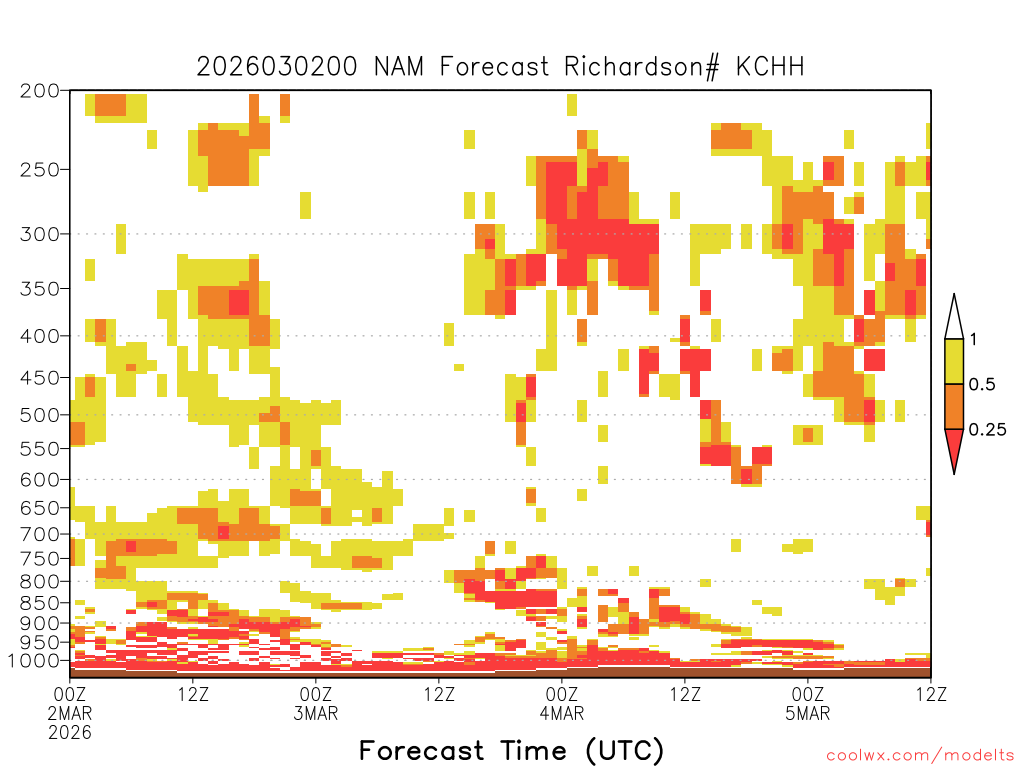 2026030200 NAM Forecast Richardson# KCHH

200
250
300
350
400
450
500
550
600
650
700
750
800
850
900
950
1000

1
0.5
0.25

00Z 2MAR 2026
12Z
00Z 3MAR
12Z
00Z 4MAR
12Z
00Z 5MAR
12Z

Forecast Time (UTC)

coolwx.com/modelts